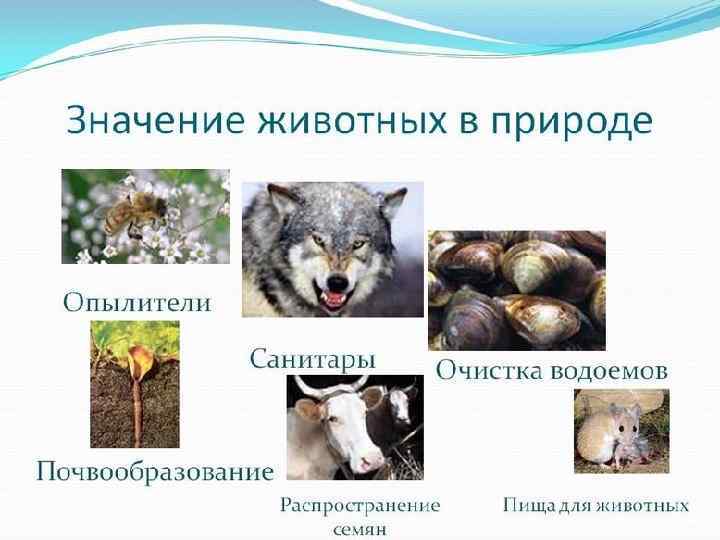 Значение животных в природе

Опылители

Санитары

Очистка водоемов

Почвообразование

Распространение семян

Пища для животных